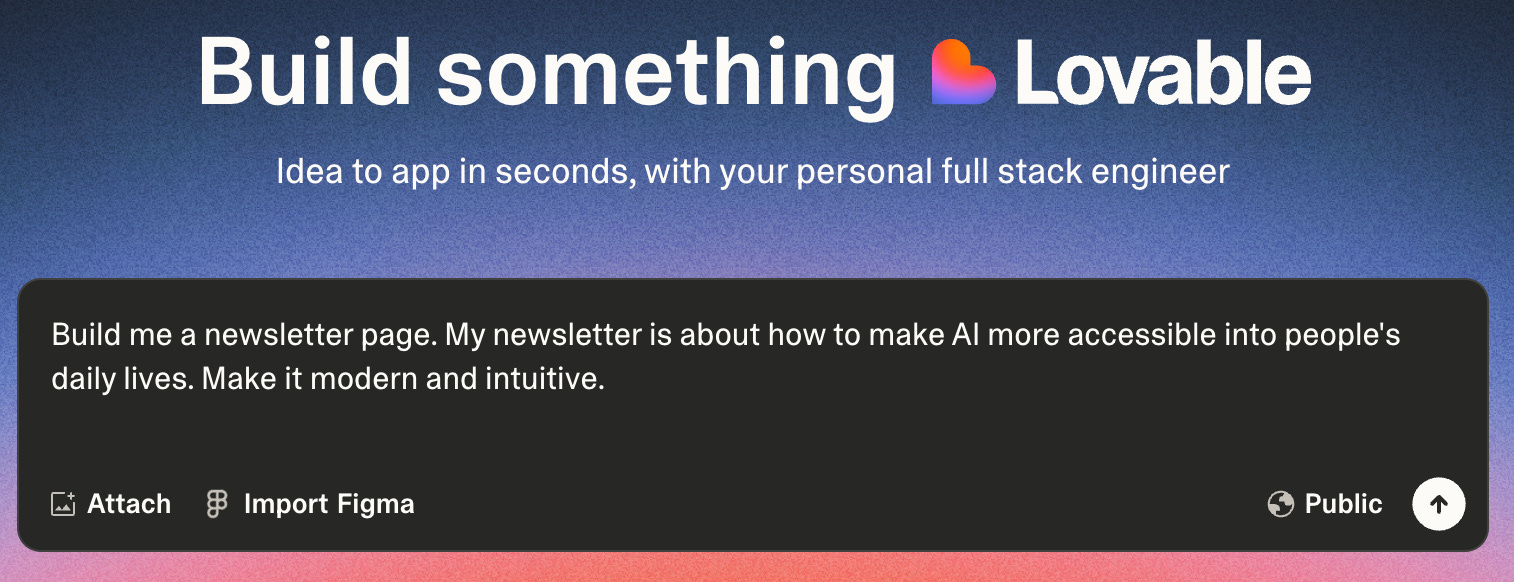 Build something Lovable

Idea to app in seconds, with your personal full stack engineer

Build me a newsletter page. My newsletter is about how to make AI more accessible into people's daily lives. Make it modern and intuitive.

Attach Import Figma Public